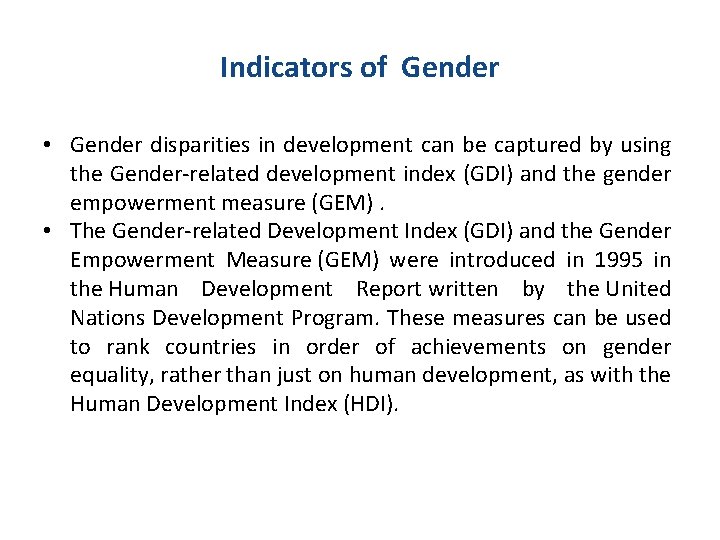 Indicators of Gender

• Gender disparities in development can be captured by using the Gender-related development index (GDI) and the gender empowerment measure (GEM) .
• The Gender-related Development Index (GDI) and the Gender Empowerment Measure (GEM) were introduced in 1995 in the Human Development Report written by the United Nations Development Program. These measures can be used to rank countries in order of achievements on gender equality, rather than just on human development, as with the Human Development Index (HDI).